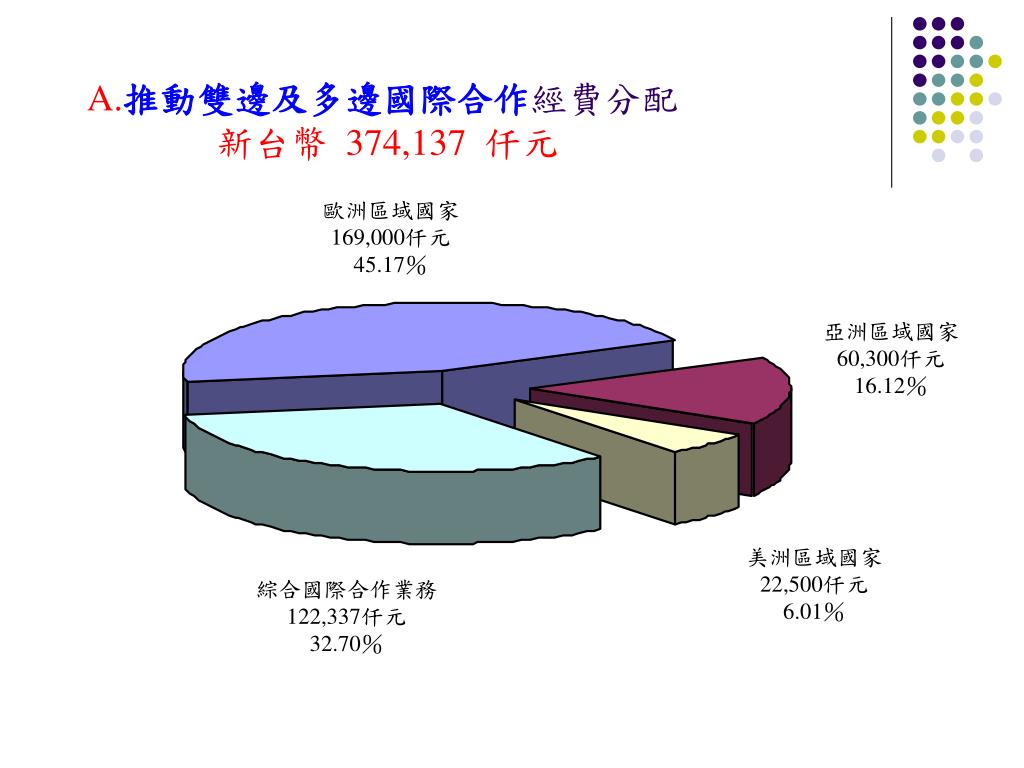 A.推動雙邊及多邊國際合作經費分配
新台幣 374,137 仟元

歐洲區域國家
169,000仟元
45.17%

亞洲區域國家
60,300仟元
16.12%

美洲區域國家
22,500仟元
6.01%

綜合國際合作業務
122,337仟元
32.70%